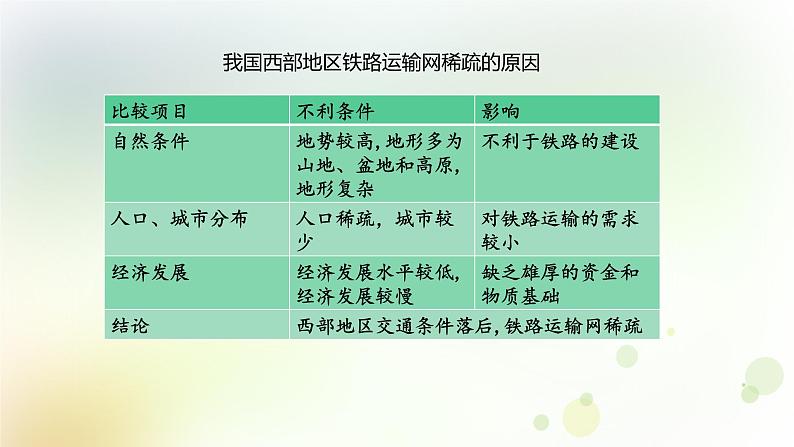 我国西部地区铁路运输网稀疏的原因

| 比较项目 | 不利条件 | 影响 |
|---|---|---|
| 自然条件 | 地势较高，地形多为山地、盆地和高原，地形复杂 | 不利于铁路的建设 |
| 人口、城市分布 | 人口稀疏，城市较少 | 对铁路运输的需求较小 |
| 经济发展 | 经济发展水平较低，经济发展较慢 | 缺乏雄厚的资金和物质基础 |
| 结论 | 西部地区交通条件落后，铁路运输网稀疏 | |